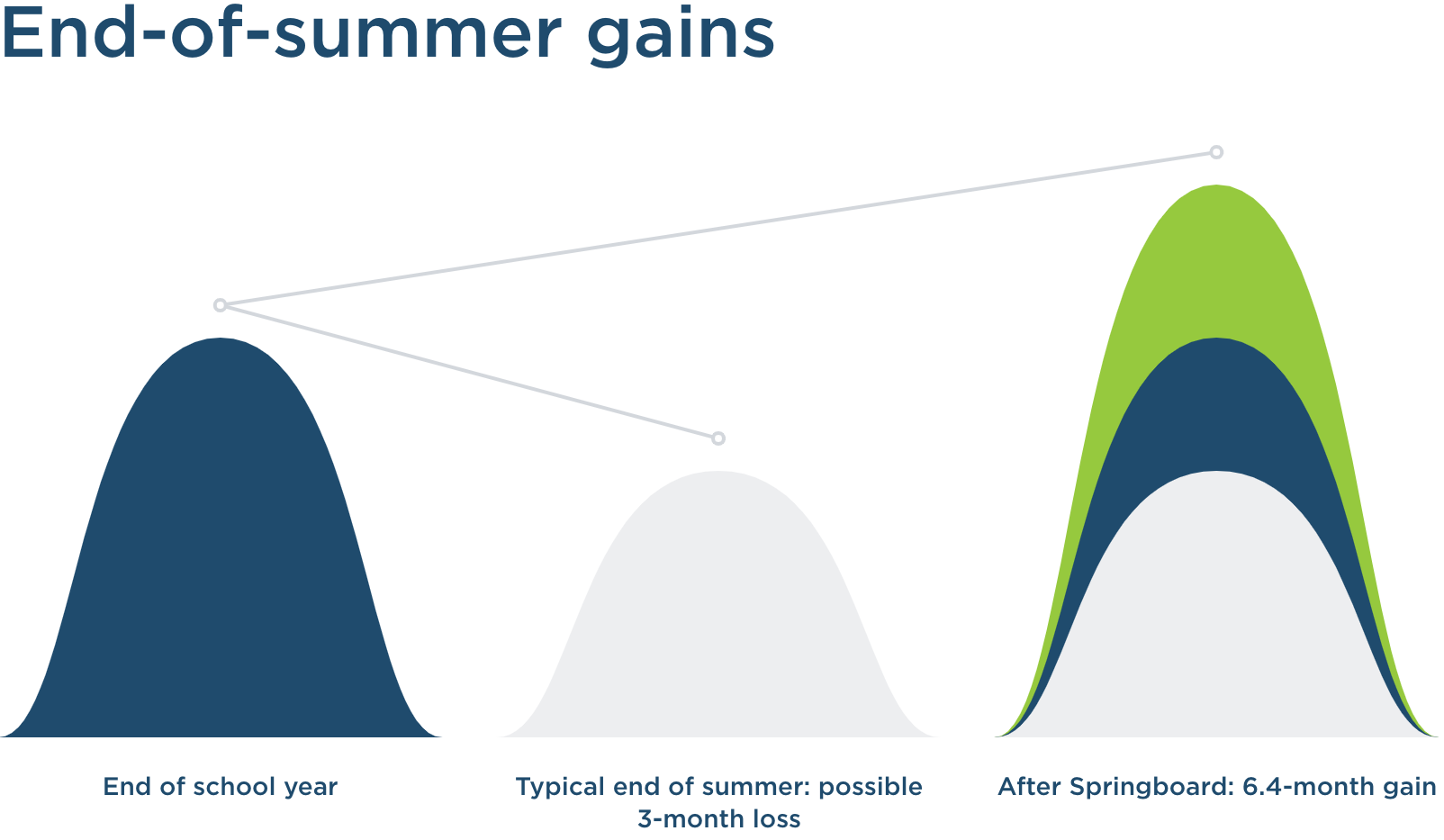 End-of-summer gains

End of school year

Typical end of summer: possible 3-month loss

After Springboard: 6.4-month gain